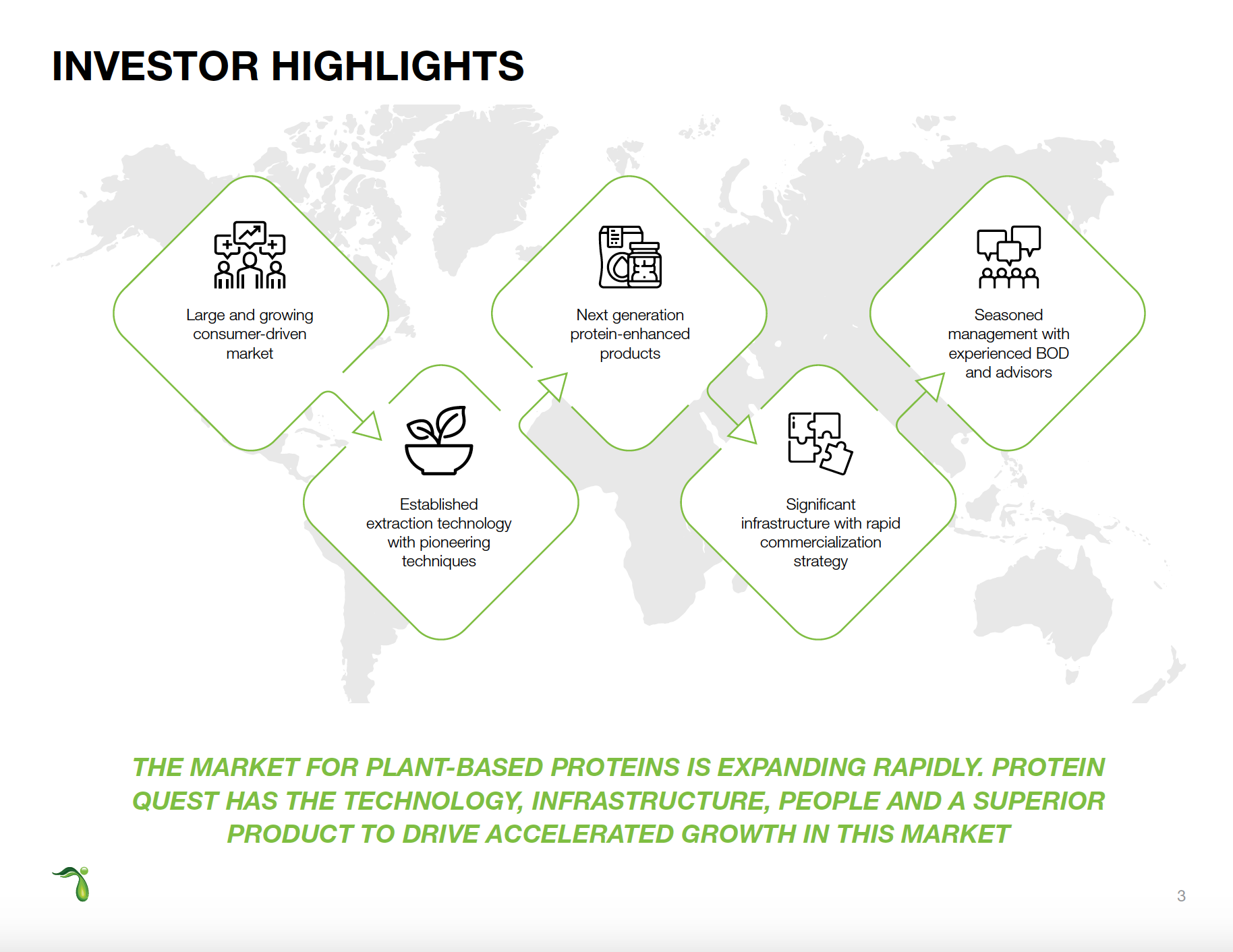 INVESTOR HIGHLIGHTS

Large and growing consumer-driven market

Established extraction technology with pioneering techniques

Next generation protein-enhanced products

Significant infrastructure with rapid commercialization strategy

Seasoned management with experienced BOD and advisors

THE MARKET FOR PLANT-BASED PROTEINS IS EXPANDING RAPIDLY. PROTEIN QUEST HAS THE TECHNOLOGY, INFRASTRUCTURE, PEOPLE AND A SUPERIOR PRODUCT TO DRIVE ACCELERATED GROWTH IN THIS MARKET

3